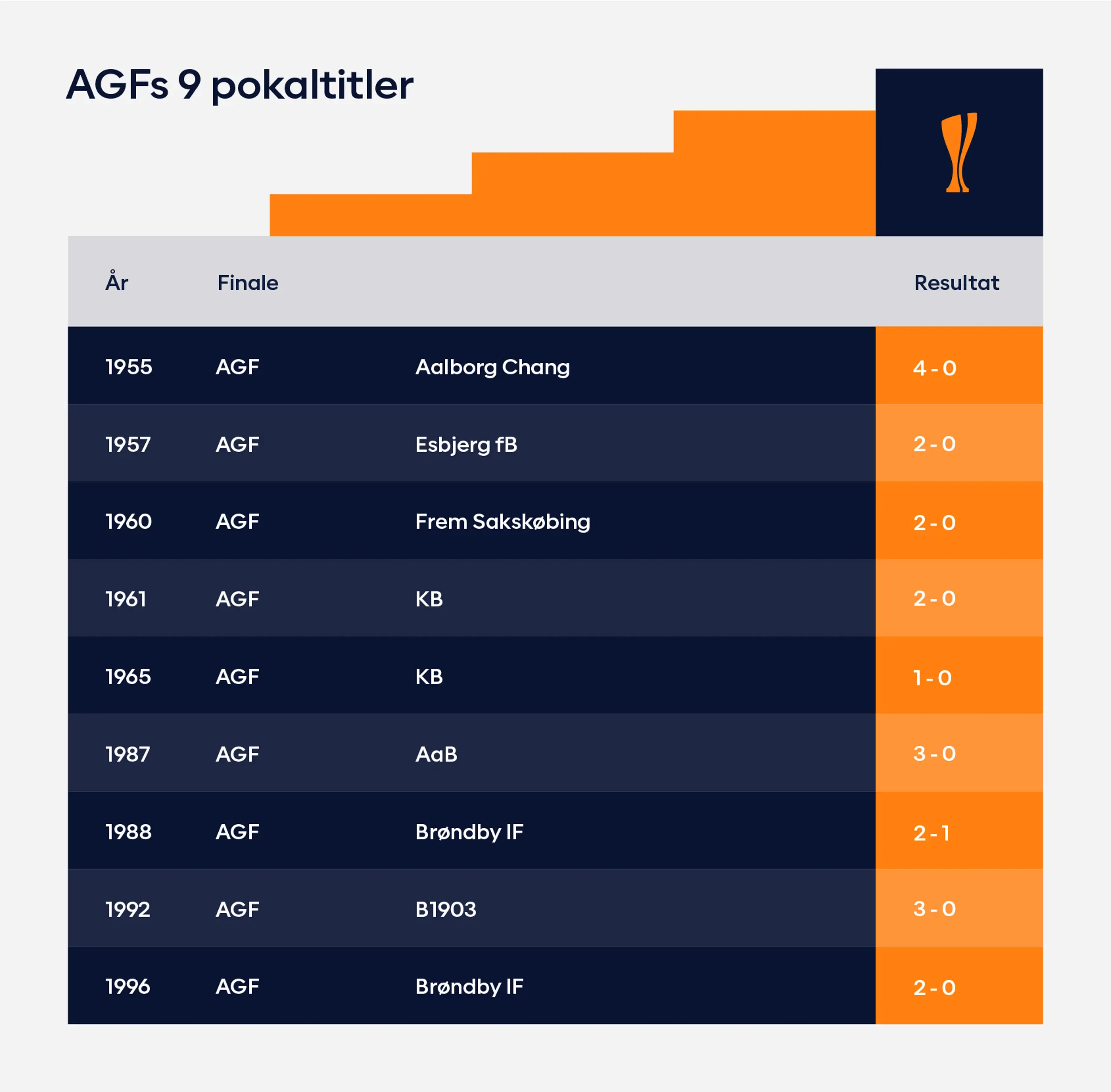 AGFs 9 pokaltitler

| År | Finale | | Resultat |
|---|---|---|---|
| 1955 | AGF | Aalborg Chang | 4 - 0 |
| 1957 | AGF | Esbjerg fB | 2 - 0 |
| 1960 | AGF | Frem Sakskøbing | 2 - 0 |
| 1961 | AGF | KB | 2 - 0 |
| 1965 | AGF | KB | 1 - 0 |
| 1987 | AGF | AaB | 3 - 0 |
| 1988 | AGF | Brøndby IF | 2 - 1 |
| 1992 | AGF | B1903 | 3 - 0 |
| 1996 | AGF | Brøndby IF | 2 - 0 |